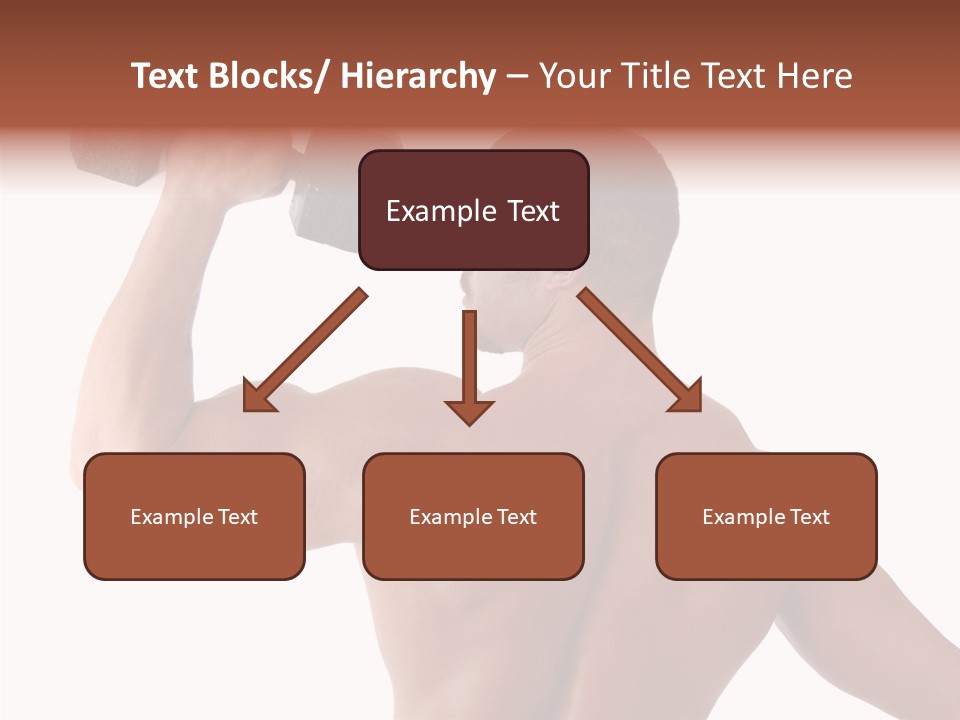 Text Blocks/ Hierarchy – Your Title Text Here

Example Text

Example Text

Example Text

Example Text